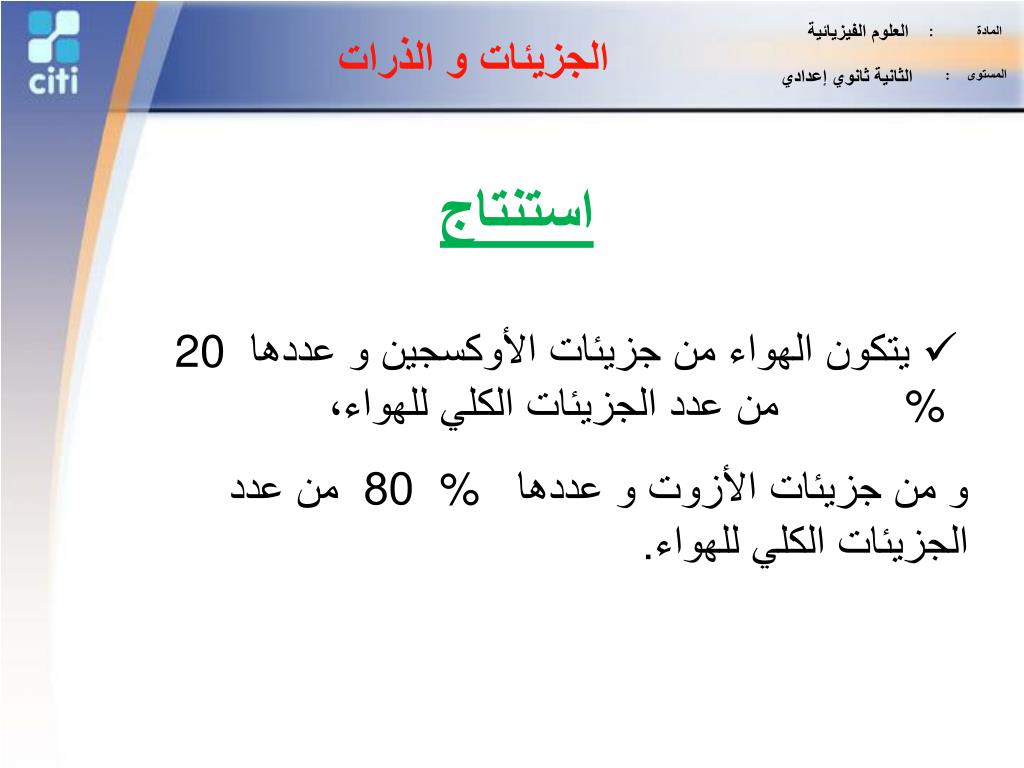 citi

الجزيئات و الذرات

المادة : العلوم الفيزيائية
المستوى : الثانية ثانوي إعدادي

استنتاج

✓ يتكون الهواء من جزيئات الأوكسجين و عددها 20 % من عدد الجزيئات الكلي للهواء،

و من جزيئات الأزوت و عددها 80 % من عدد الجزيئات الكلي للهواء.